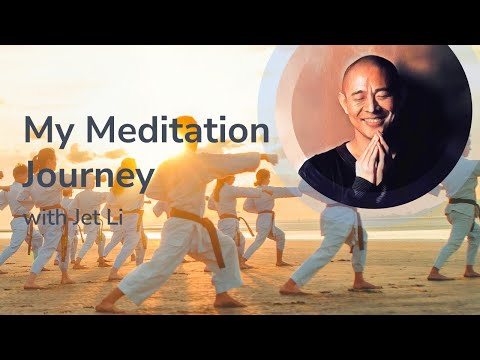 My Meditation Journey
with Jet Li